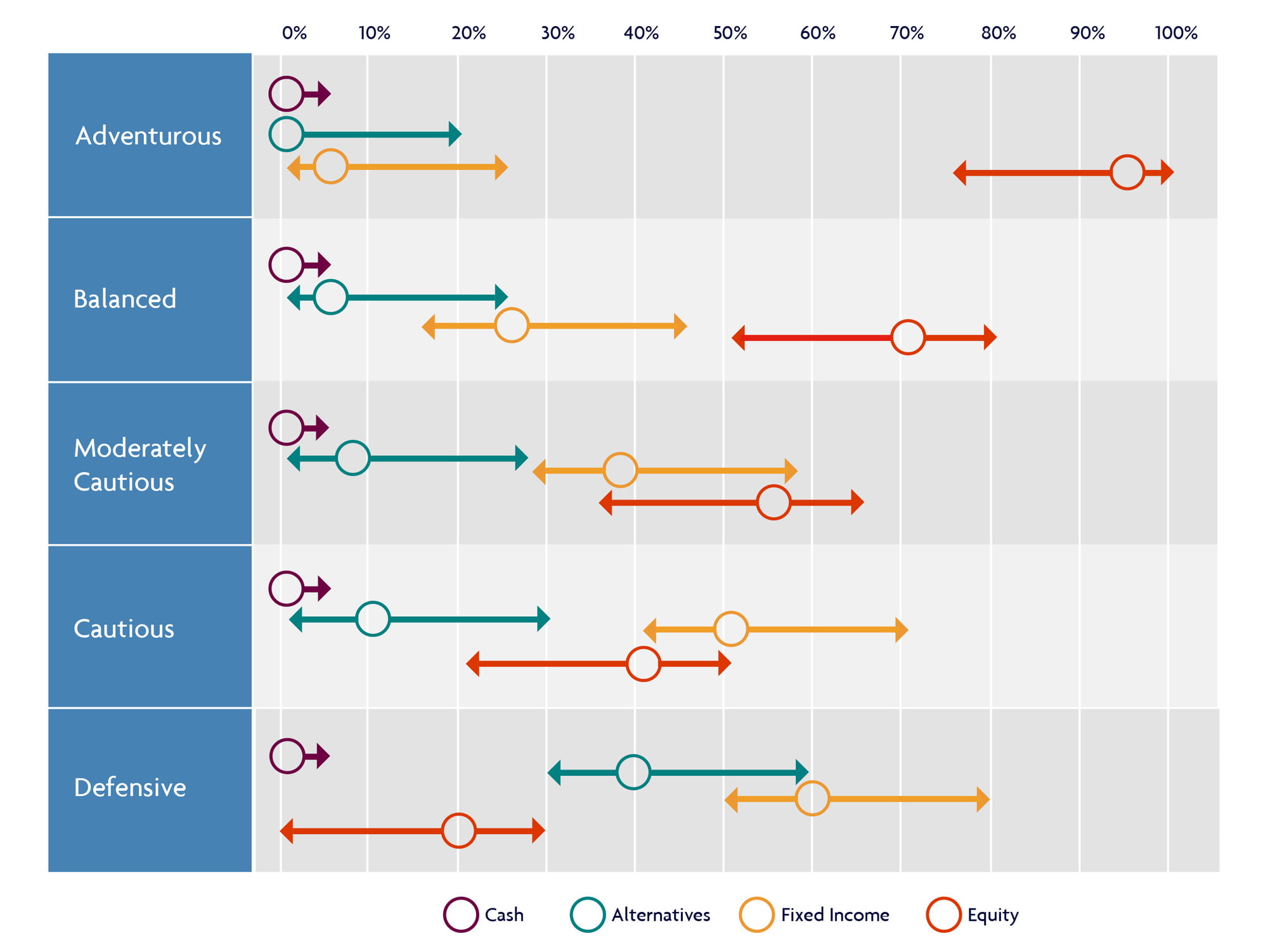 0% 10% 20% 30% 40% 50% 60% 70% 80% 90% 100%

Adventurous

Balanced

Moderately Cautious

Cautious

Defensive

Cash Alternatives Fixed Income Equity